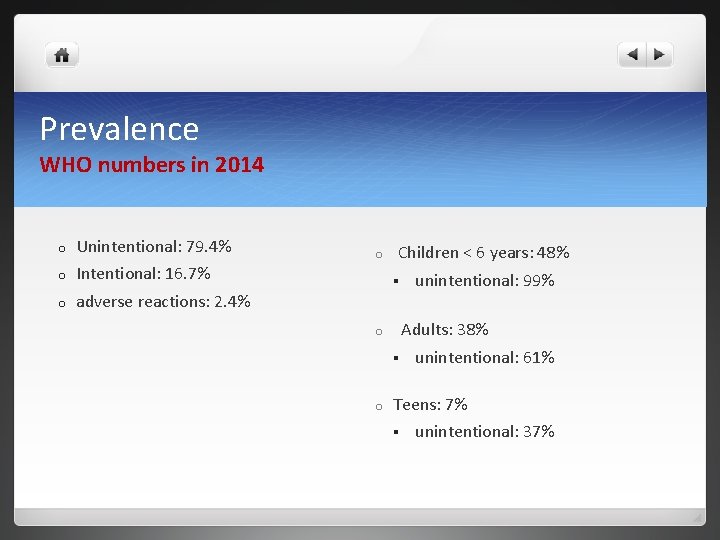 Prevalence
WHO numbers in 2014

- Unintentional: 79.4%
- Intentional: 16.7%
- adverse reactions: 2.4%

- Children < 6 years: 48%
  - unintentional: 99%

- Adults: 38%
  - unintentional: 61%

- Teens: 7%
  - unintentional: 37%